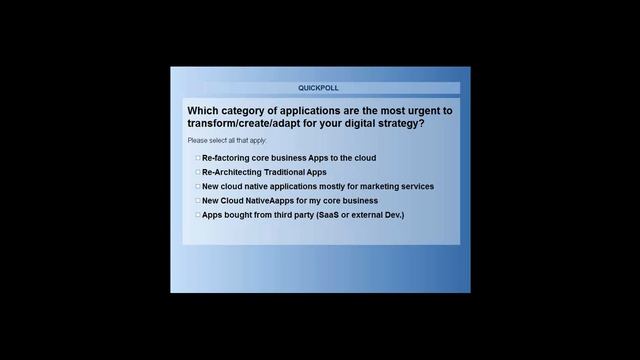 QUICKPOLL

Which category of applications are the most urgent to transform/create/adapt for your digital strategy?

Please select all that apply:

☐ Re-factoring core business Apps to the cloud
☐ Re-Architecting Traditional Apps
☐ New cloud native applications mostly for marketing services
☐ New Cloud NativeAapps for my core business
☐ Apps bought from third party (SaaS or external Dev.)